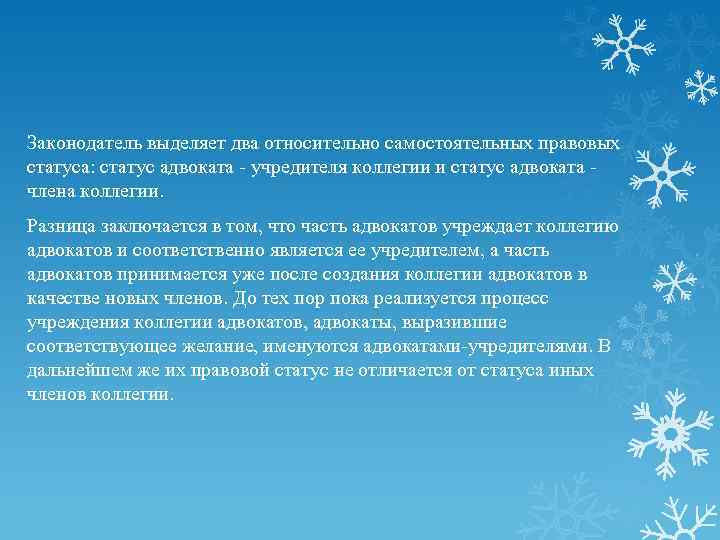 Законодатель выделяет два относительно самостоятельных правовых статуса: статус адвоката - учредителя коллегии и статус адвоката - члена коллегии.

Разница заключается в том, что часть адвокатов учреждает коллегию адвокатов и соответственно является ее учредителем, а часть адвокатов принимается уже после создания коллегии адвокатов в качестве новых членов. До тех пор пока реализуется процесс учреждения коллегии адвокатов, адвокаты, выразившие соответствующее желание, именуются адвокатами-учредителями. В дальнейшем же их правовой статус не отличается от статуса иных членов коллегии.